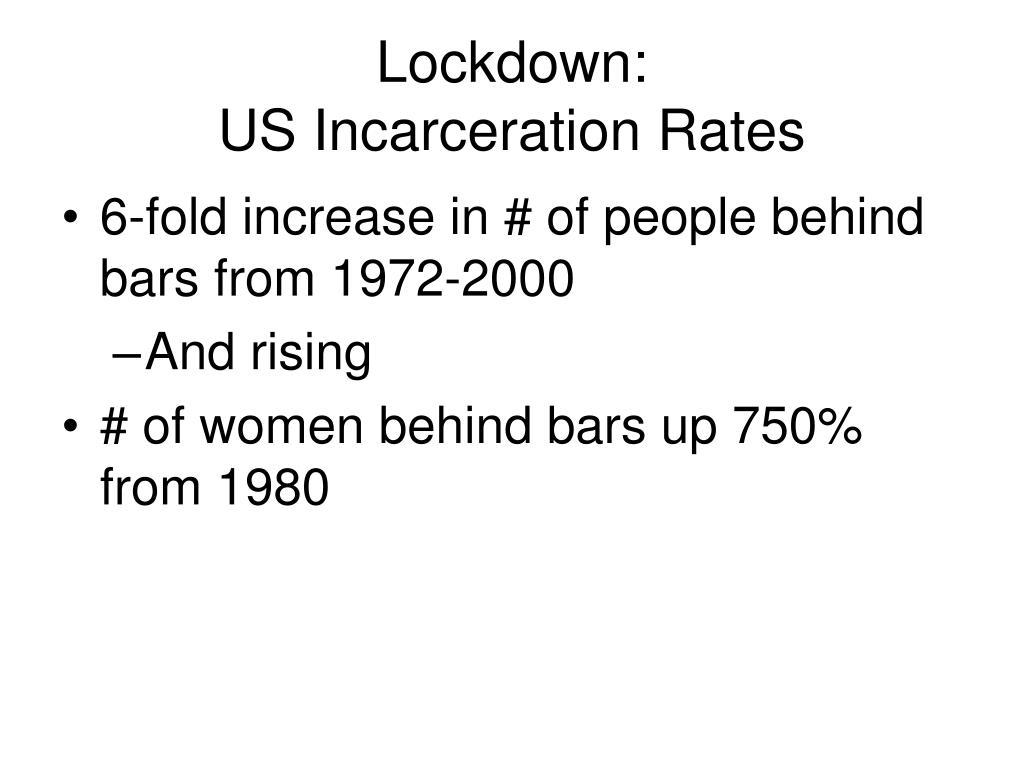 Lockdown:
US Incarceration Rates

• 6-fold increase in # of people behind bars from 1972-2000
  – And rising
• # of women behind bars up 750% from 1980